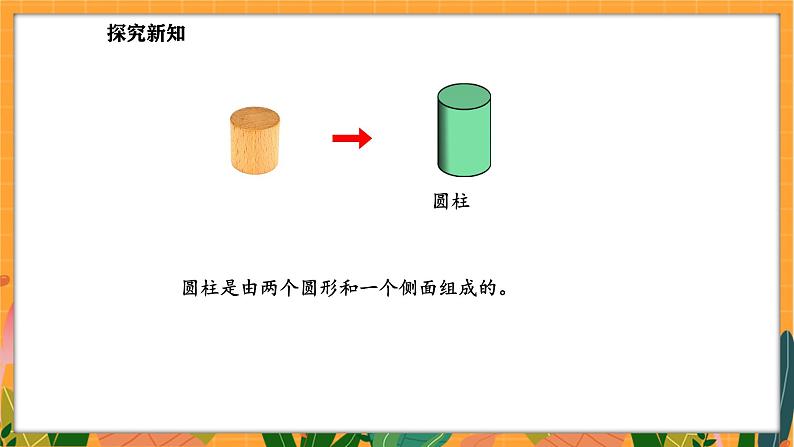 探究新知

圆柱

圆柱是由两个圆形和一个侧面组成的。